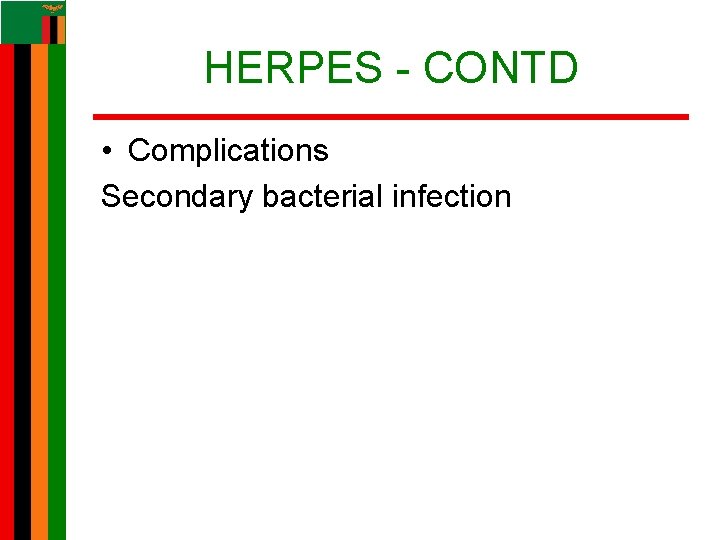 HERPES - CONTD

• Complications

Secondary bacterial infection